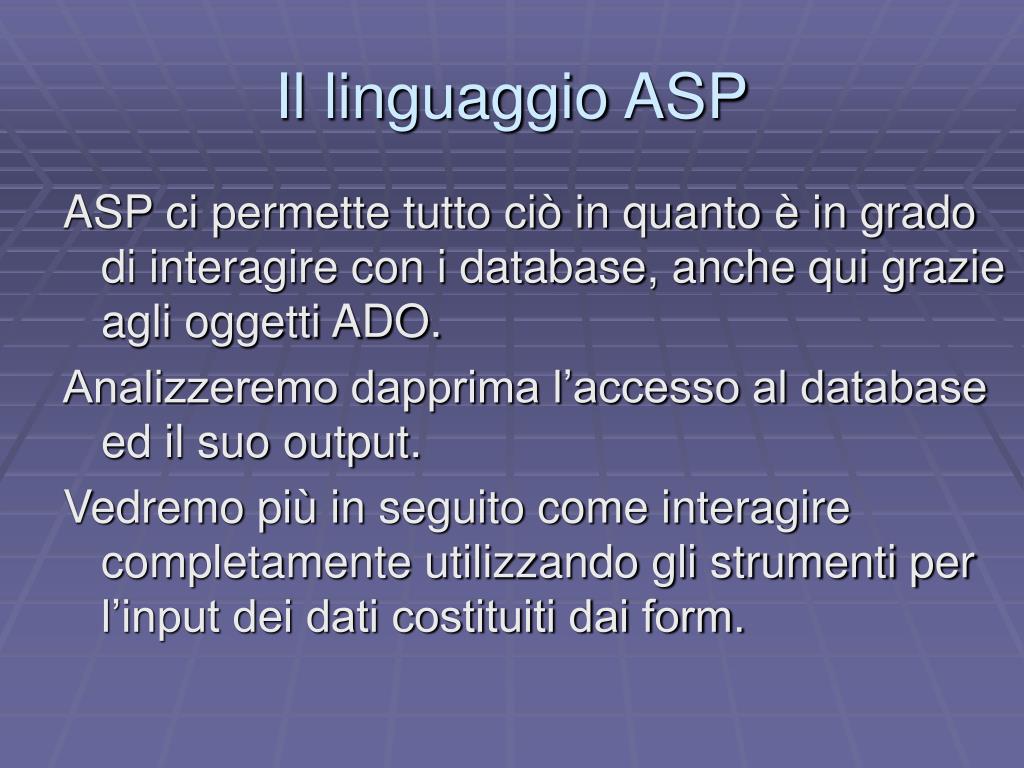 Il linguaggio ASP

ASP ci permette tutto ciò in quanto è in grado di interagire con i database, anche qui grazie agli oggetti ADO.

Analizzeremo dapprima l’accesso al database ed il suo output.

Vedremo più in seguito come interagire completamente utilizzando gli strumenti per l’input dei dati costituiti dai form.